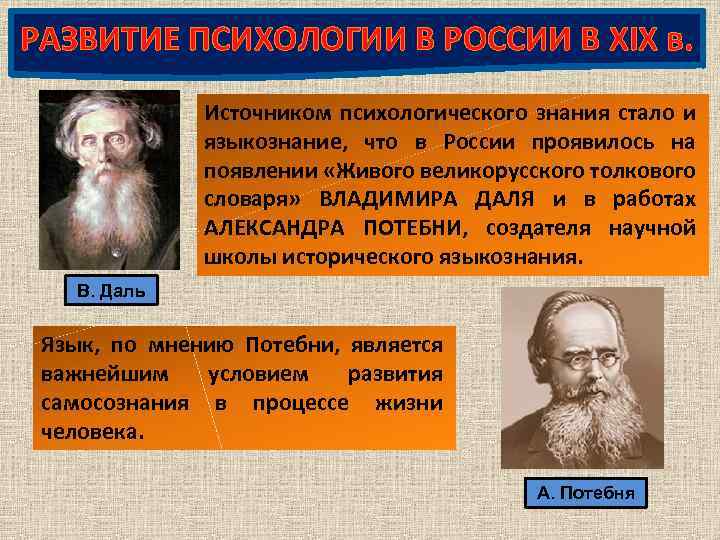 РАЗВИТИЕ ПСИХОЛОГИИ В РОССИИ В XIX в.

Источником психологического знания стало и языкознание, что в России проявилось на появлении «Живого великорусского толкового словаря» ВЛАДИМИРА ДАЛЯ и в работах АЛЕКСАНДРА ПОТЕБНИ, создателя научной школы исторического языкознания.

В. Даль

Язык, по мнению Потебни, является важнейшим условием развития самосознания в процессе жизни человека.

А. Потебня